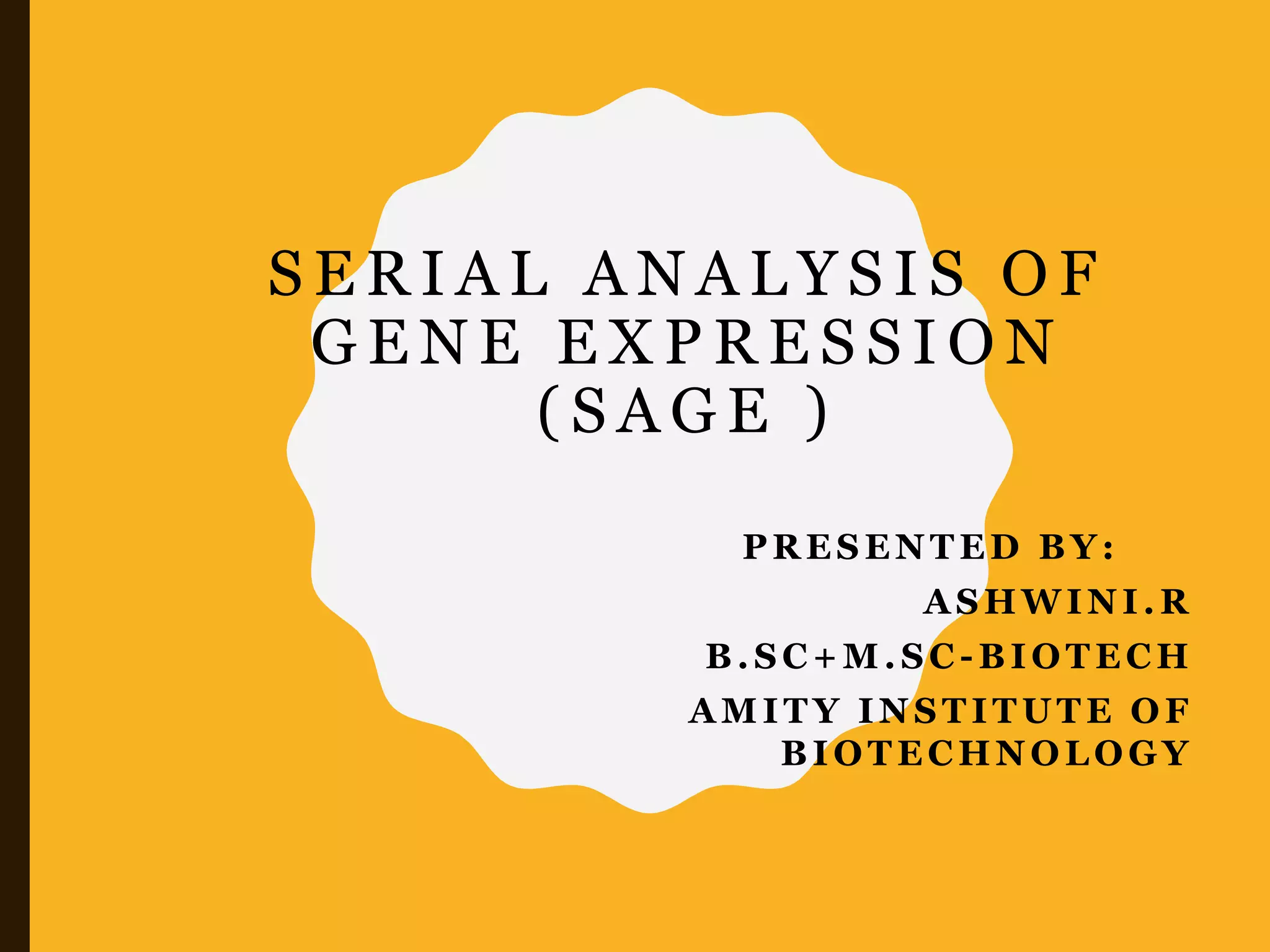 SERIAL ANALYSIS OF GENE EXPRESSION (SAGE )

PRESENTED BY:
ASHWINI.R
B.SC+M.SC-BIOTECH
AMITY INSTITUTE OF BIOTECHNOLOGY